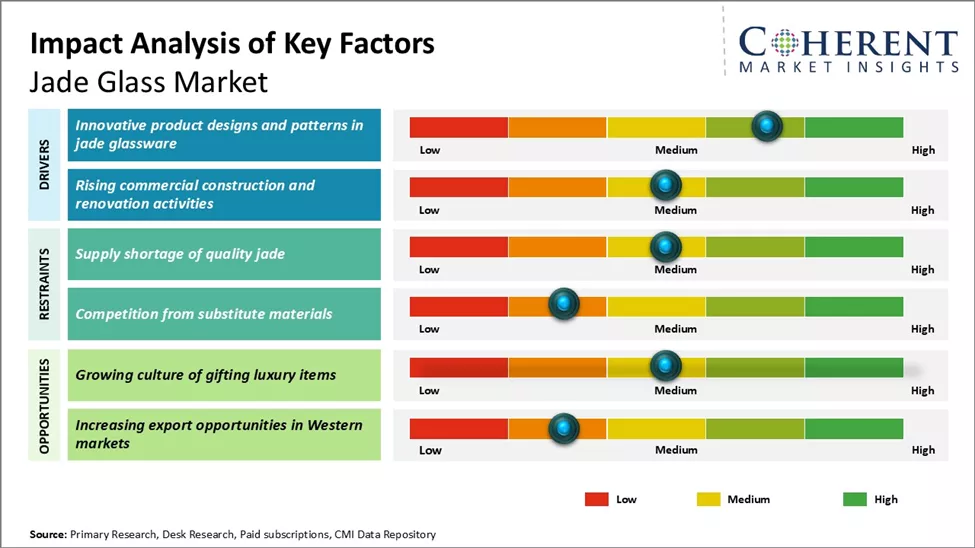 Impact Analysis of Key Factors
Jade Glass Market

COHERENT
MARKET INSIGHTS

DRIVERS
Innovative product designs and patterns in jade glassware
Low Medium High

Rising commercial construction and renovation activities
Low Medium High

RESTRAINTS
Supply shortage of quality jade
Low Medium High

Competition from substitute materials
Low Medium High

OPPORTUNITIES
Growing culture of gifting luxury items
Low Medium High

Increasing export opportunities in Western markets
Low Medium High

Low Medium High

Source: Primary Research, Desk Research, Paid subscriptions, CMI Data Repository